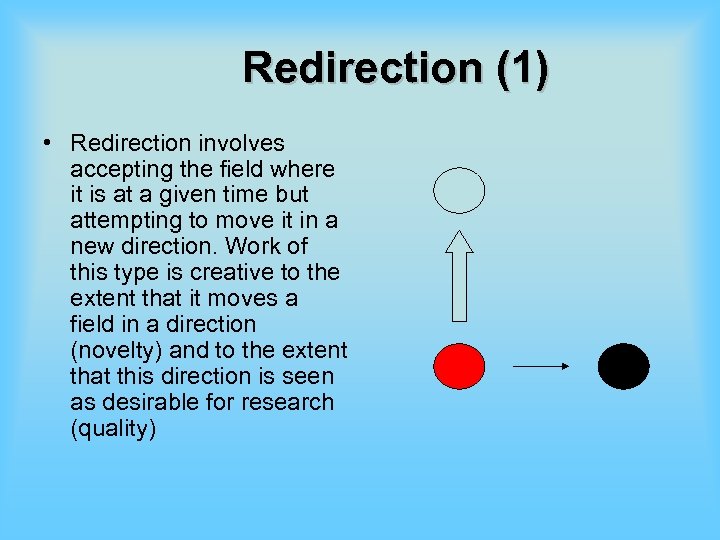 Redirection (1)

• Redirection involves accepting the field where it is at a given time but attempting to move it in a new direction. Work of this type is creative to the extent that it moves a field in a direction (novelty) and to the extent that this direction is seen as desirable for research (quality)